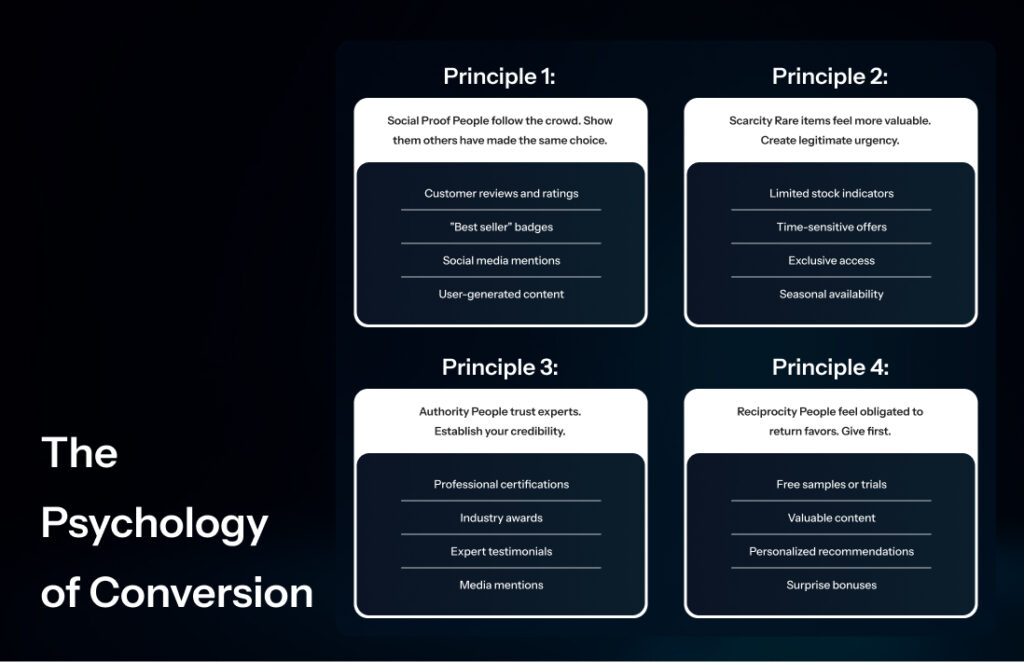 The Psychology of Conversion

Principle 1:

Social Proof People follow the crowd. Show them others have made the same choice.

Customer reviews and ratings

"Best seller" badges

Social media mentions

User-generated content

Principle 2:

Scarcity Rare items feel more valuable. Create legitimate urgency.

Limited stock indicators

Time-sensitive offers

Exclusive access

Seasonal availability

Principle 3:

Authority People trust experts. Establish your credibility.

Professional certifications

Industry awards

Expert testimonials

Media mentions

Principle 4:

Reciprocity People feel obligated to return favors. Give first.

Free samples or trials

Valuable content

Personalized recommendations

Surprise bonuses